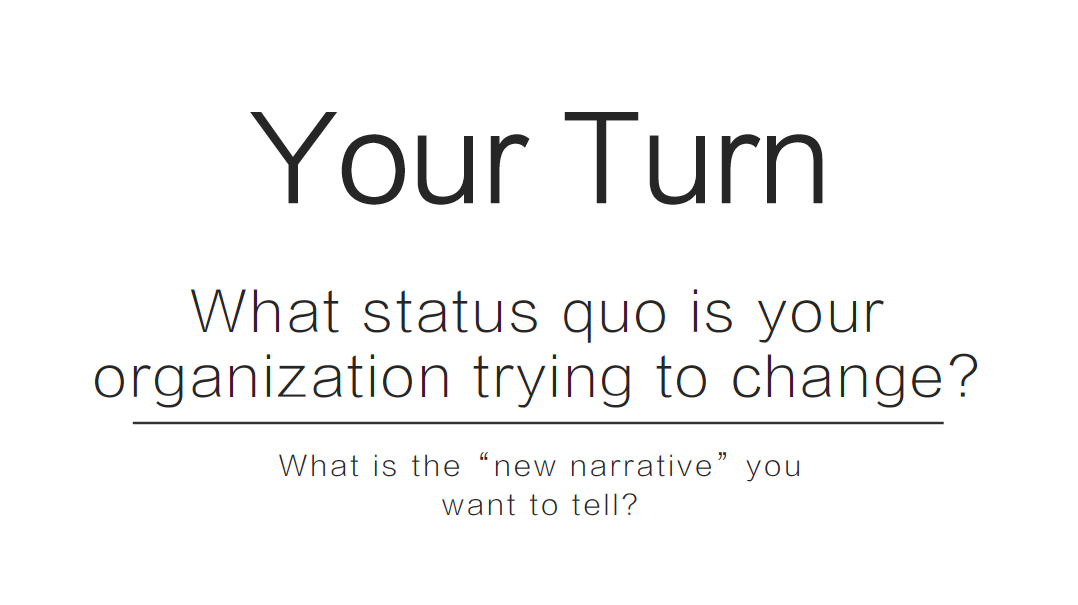 Your Turn

What status quo is your organization trying to change?

What is the “new narrative” you want to tell?